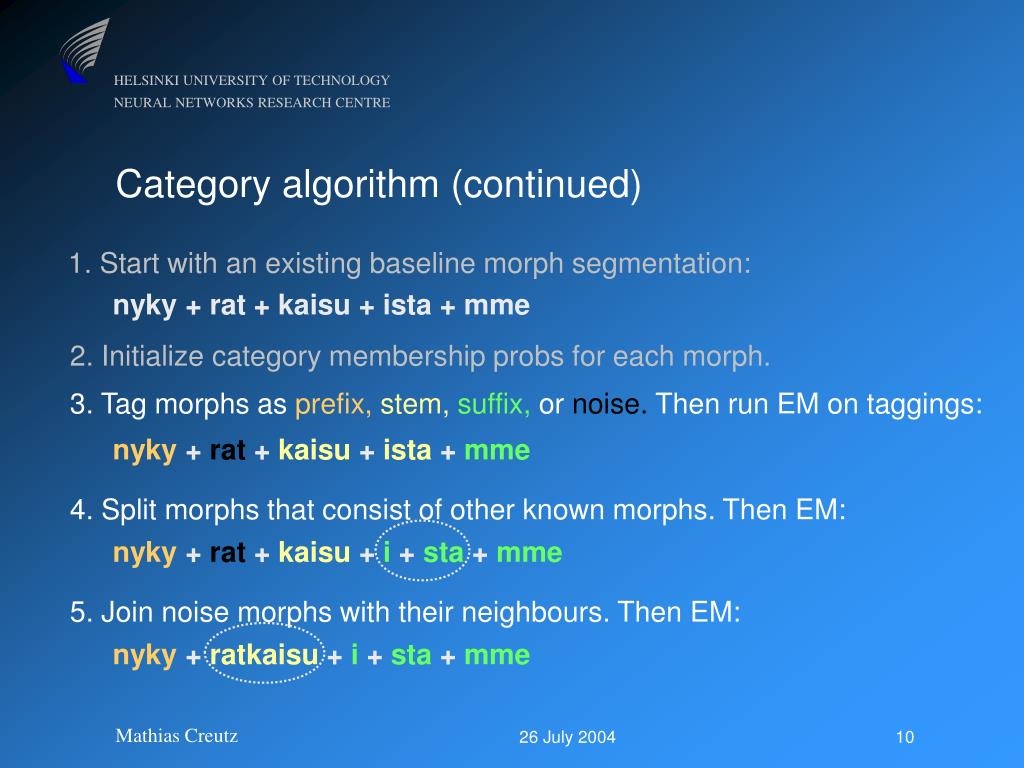 HELSINKI UNIVERSITY OF TECHNOLOGY
NEURAL NETWORKS RESEARCH CENTRE

Category algorithm (continued)

1. Start with an existing baseline morph segmentation:
nyky + rat + kaisu + ista + mme

2. Initialize category membership probs for each morph.

3. Tag morphs as prefix, stem, suffix, or noise. Then run EM on taggings:
nyky + rat + kaisu + ista + mme

4. Split morphs that consist of other known morphs. Then EM:
nyky + rat + kaisu + i + sta + mme

5. Join noise morphs with their neighbours. Then EM:
nyky + ratkaisu + i + sta + mme

Mathias Creutz

26 July 2004

10